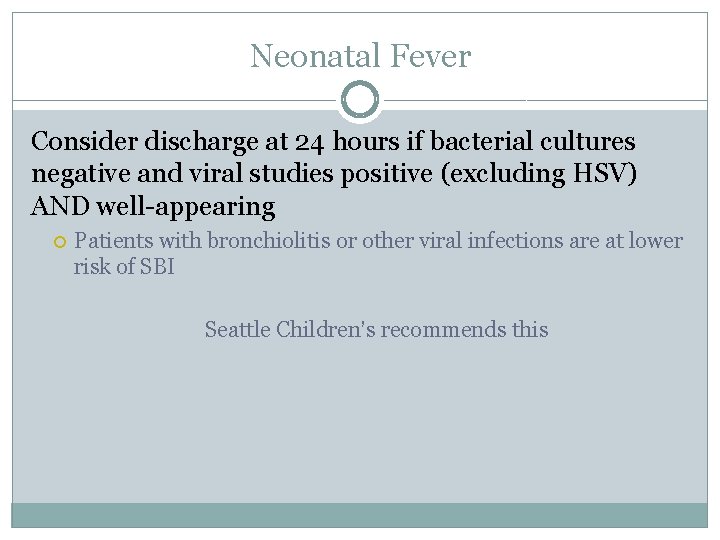 Neonatal Fever

Consider discharge at 24 hours if bacterial cultures negative and viral studies positive (excluding HSV) AND well-appearing

Patients with bronchiolitis or other viral infections are at lower risk of SBI

Seattle Children's recommends this